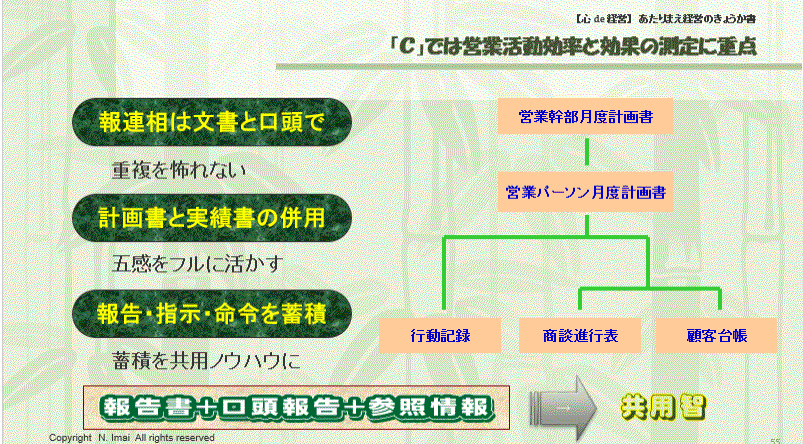 【心 de 経営】 あたりまえ経営のきょうか書

「C」では営業活動効率と効果の測定に重点

報連相は文書と口頭で

重複を怖れない

計画書と実績書の併用

五感をフルに活かす

報告・指示・命令を蓄積

蓄積を共用ノウハウに

営業幹部月度計画書

営業パーソン月度計画書

行動記録

商談進行表

顧客台帳

報告書+口頭報告+参照情報

共用智

Copyright N. Imai All rights reserved

55